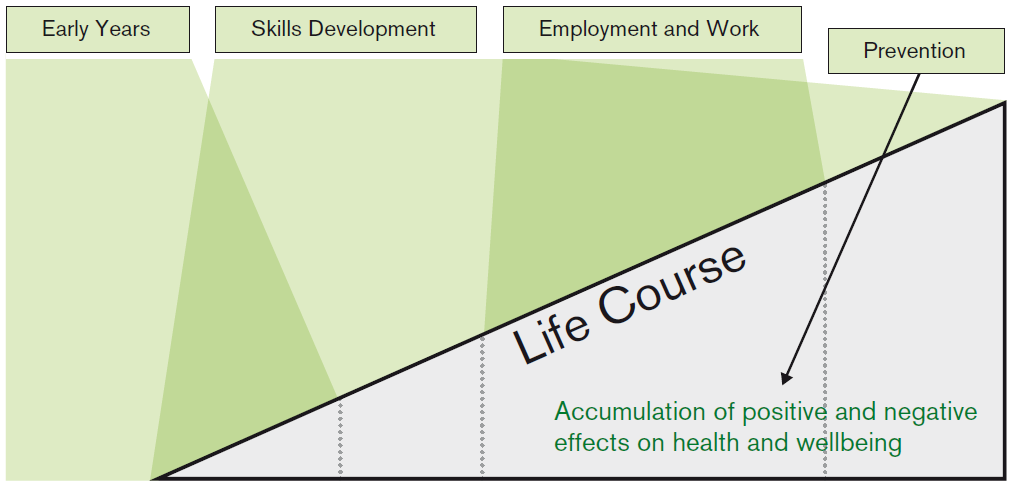 Early Years

Skills Development

Employment and Work

Prevention

Life Course

Accumulation of positive and negative effects on health and wellbeing